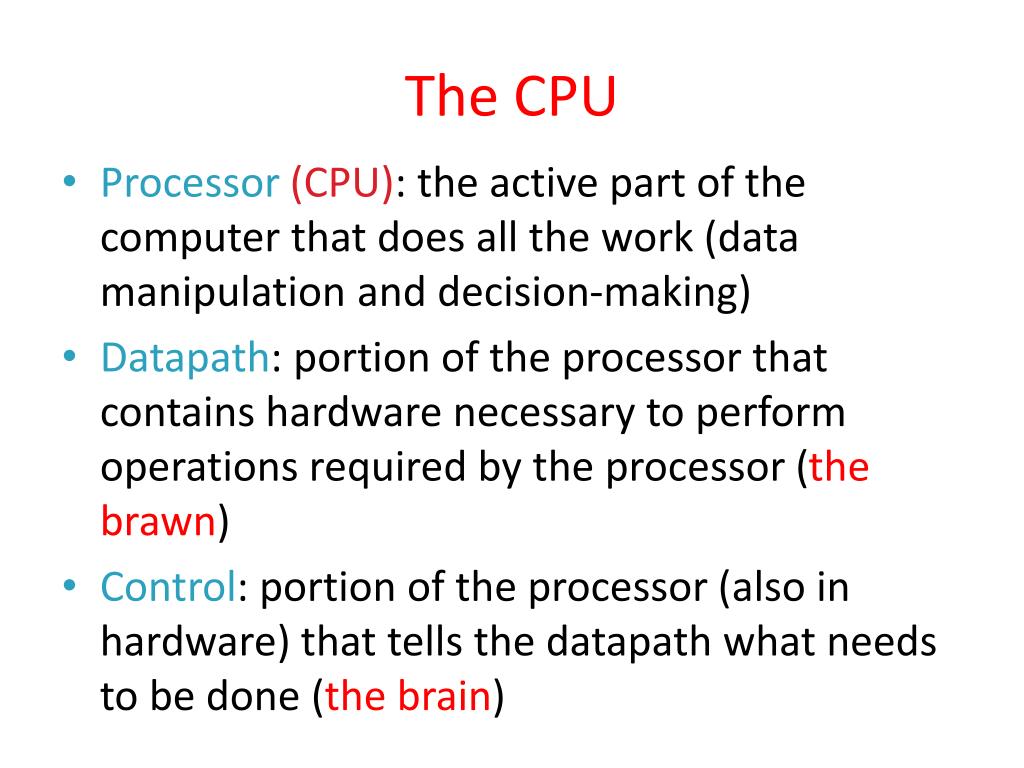 The CPU

• Processor (CPU): the active part of the computer that does all the work (data manipulation and decision-making)
• Datapath: portion of the processor that contains hardware necessary to perform operations required by the processor (the brawn)
• Control: portion of the processor (also in hardware) that tells the datapath what needs to be done (the brain)